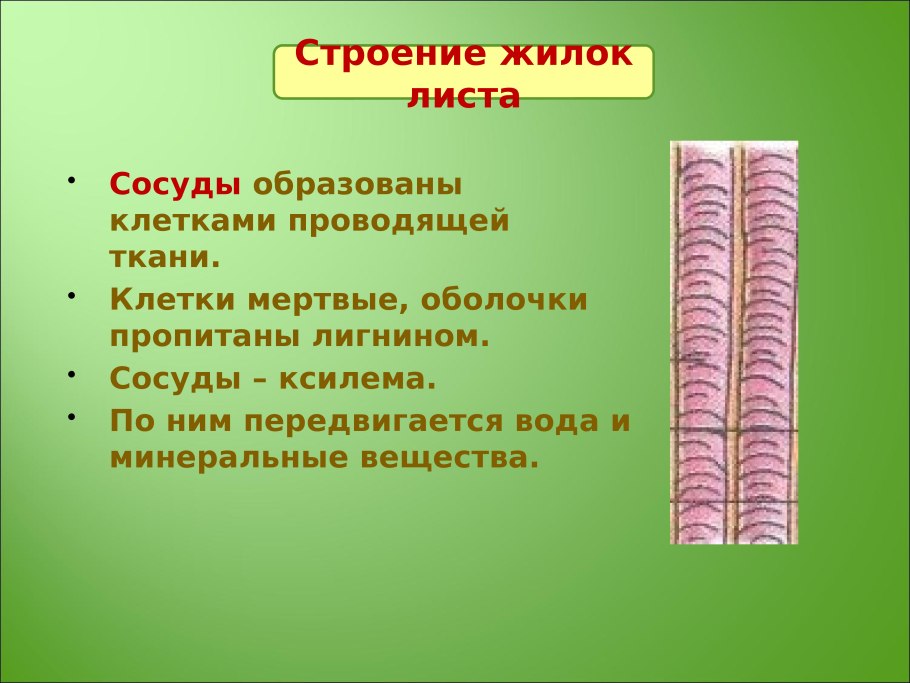 Строение жилок листа

• Сосуды образованы клетками проводящей ткани.

• Клетки мертвые, оболочки пропитаны лигнином.

• Сосуды – ксилема.

• По ним передвигается вода и минеральные вещества.